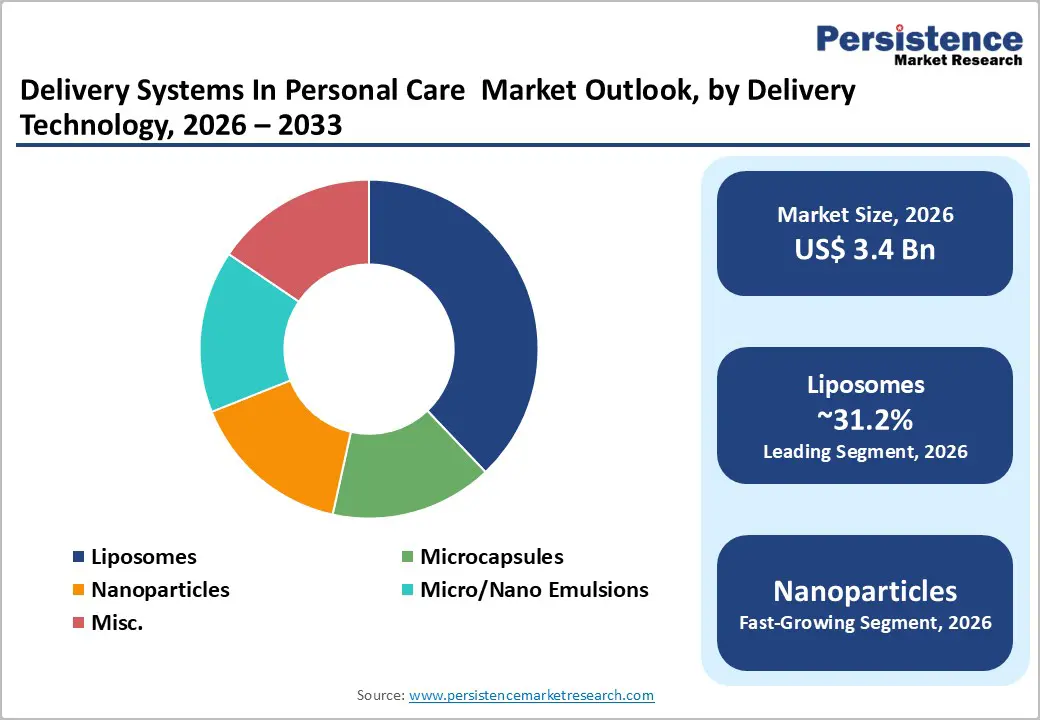 Persistence
Market Research

Delivery Systems In Personal Care  Market Outlook, by Delivery Technology, 2026 – 2033

Liposomes
Microcapsules
Nanoparticles
Micro/Nano Emulsions
Misc.

Market Size, 2026
US$ 3.4 Bn

Liposomes
~31.2%
Leading Segment, 2026

Nanoparticles
Fast-Growing Segment, 2026

Source: www.persistencemarketresearch.com